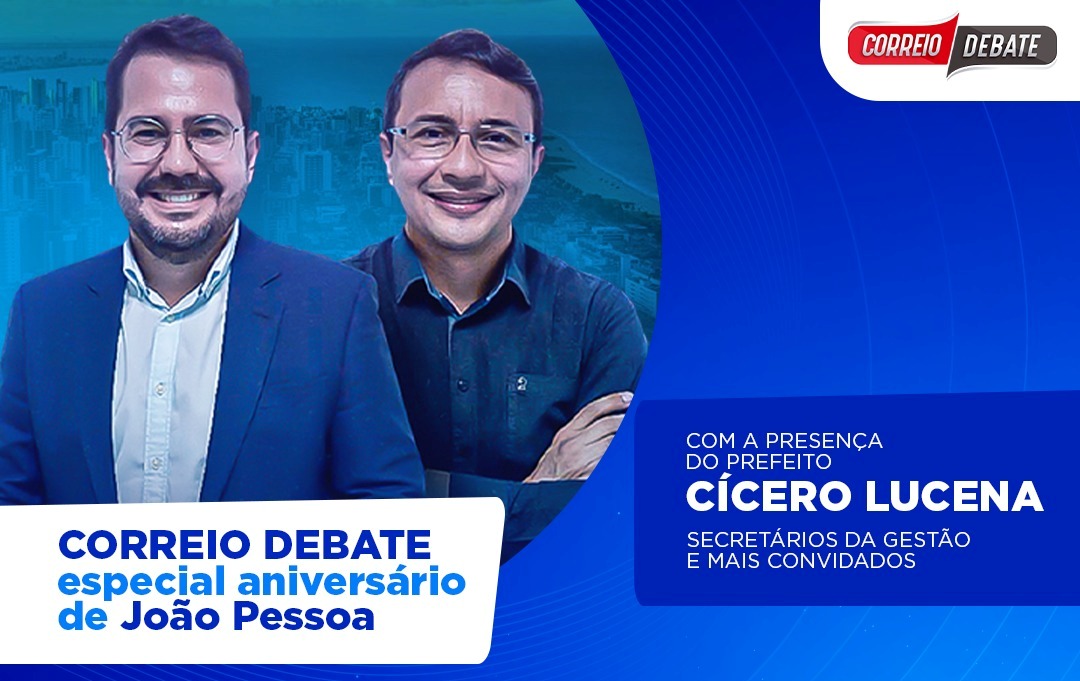 CORREIO DEBATE

CORREIO DEBATE especial aniversário de João Pessoa

COM A PRESENÇA DO PREFEITO
CÍCERO LUCENA
SECRETÁRIOS DA GESTÃO E MAIS CONVIDADOS